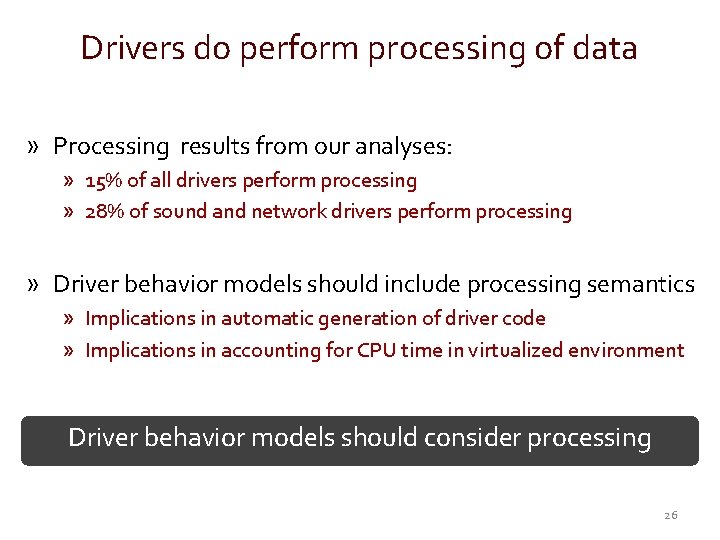 Drivers do perform processing of data

» Processing results from our analyses:

» 15% of all drivers perform processing

» 28% of sound and network drivers perform processing

» Driver behavior models should include processing semantics

» Implications in automatic generation of driver code

» Implications in accounting for CPU time in virtualized environment

Driver behavior models should consider processing

26